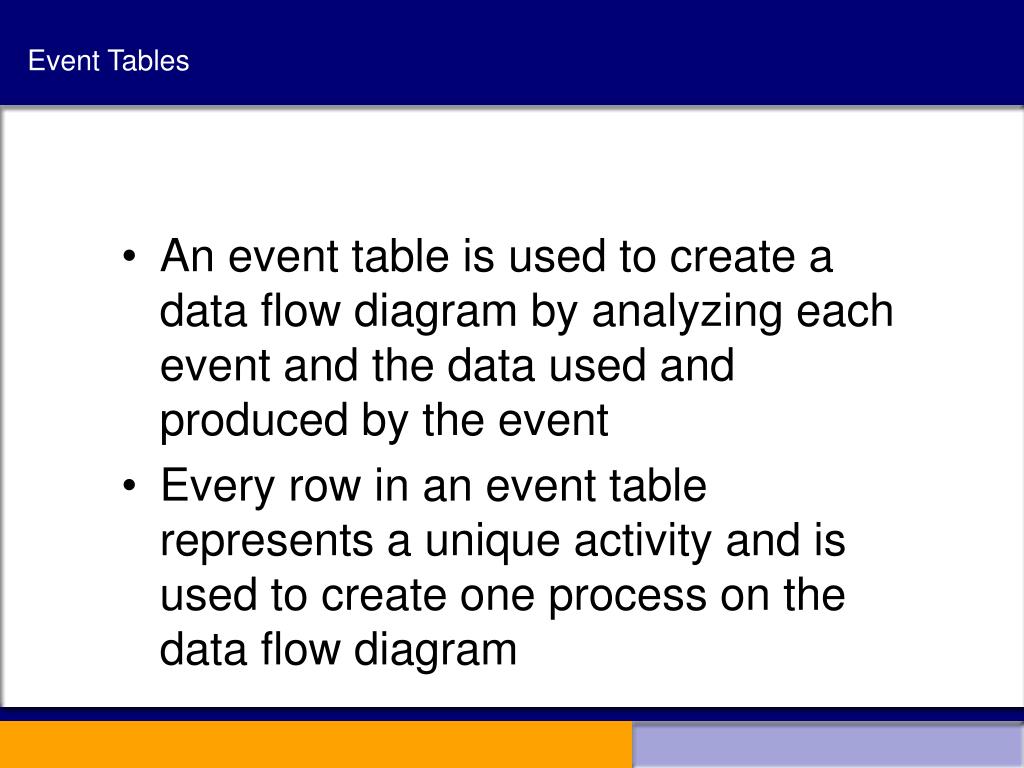 Event Tables

• An event table is used to create a data flow diagram by analyzing each event and the data used and produced by the event

• Every row in an event table represents a unique activity and is used to create one process on the data flow diagram